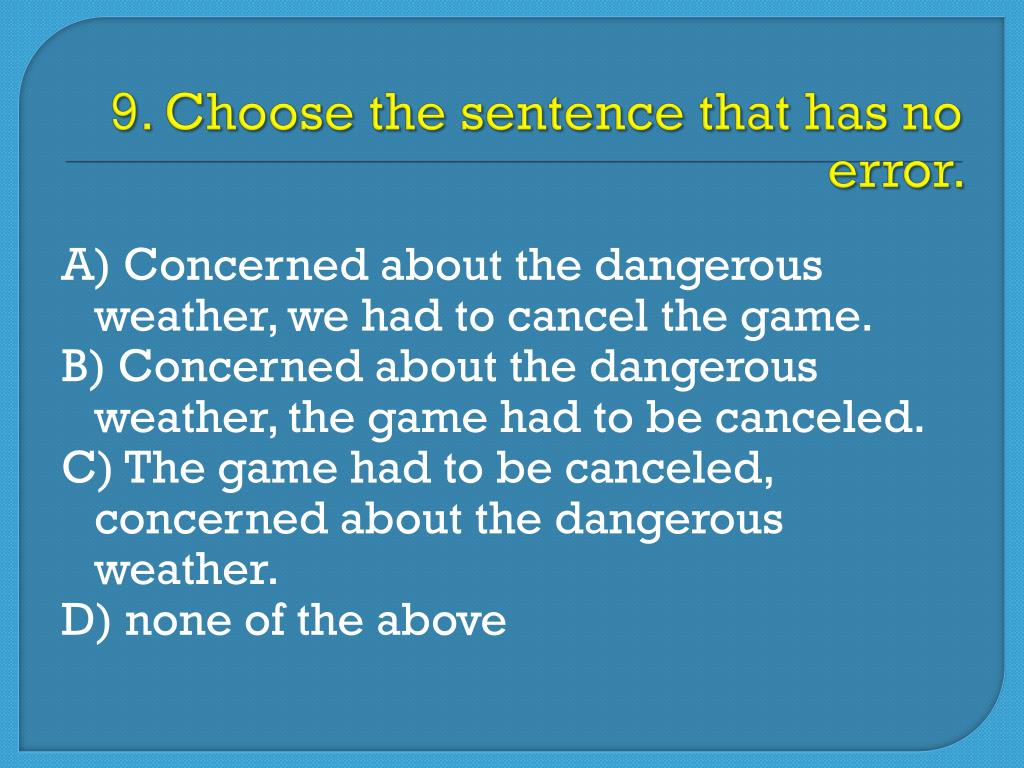 9. Choose the sentence that has no error.

A) Concerned about the dangerous weather, we had to cancel the game.
B) Concerned about the dangerous weather, the game had to be canceled.
C) The game had to be canceled, concerned about the dangerous weather.
D) none of the above